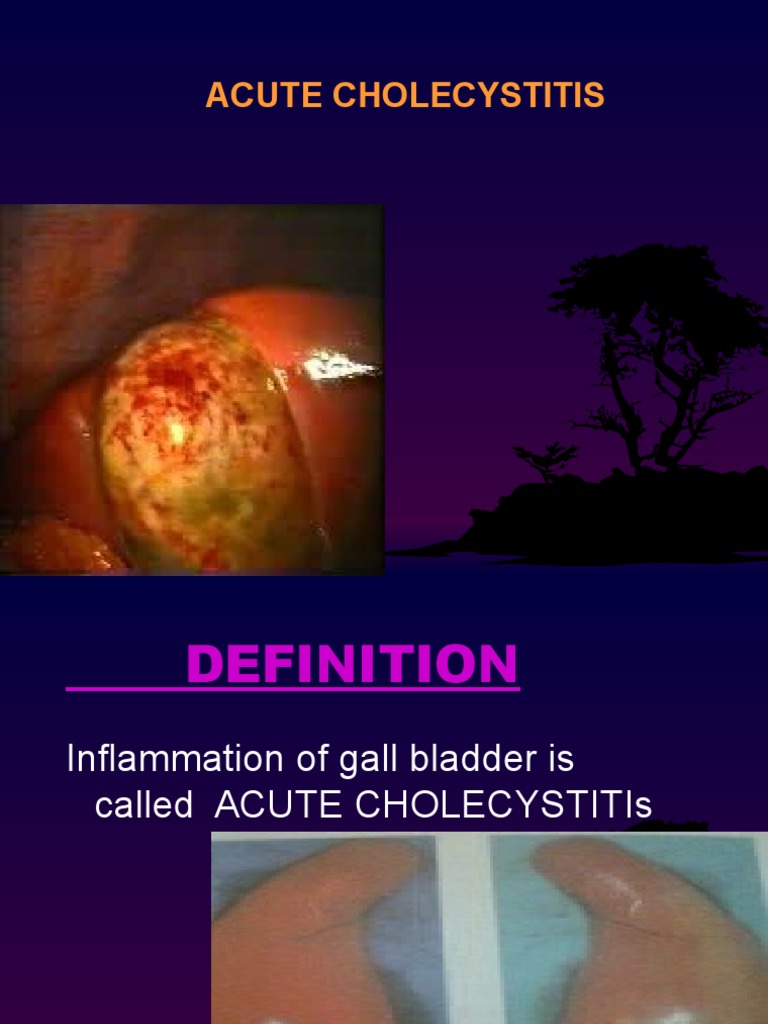 ACUTE CHOLECYSTITIS

DEFINITION

Inflammation of gall bladder is called ACUTE CHOLECYSTITIs